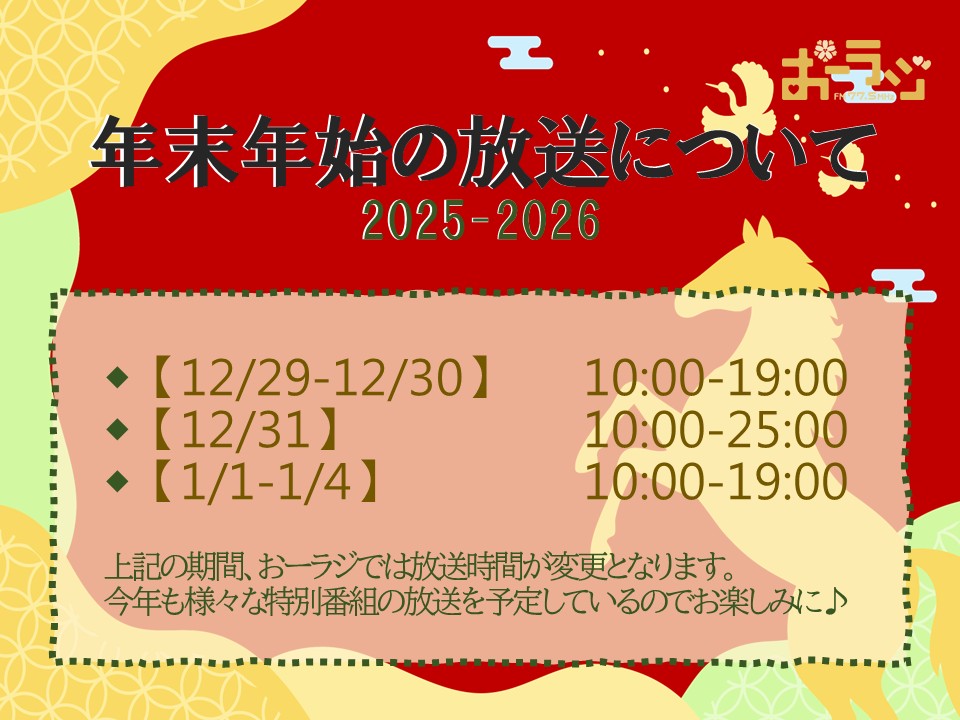 おーラジ
FM77.5MHz

年末年始の放送について
2025-2026

◆【12/29-12/30】 10:00-19:00
◆【12/31】 10:00-25:00
◆【1/1-1/4】 10:00-19:00

上記の期間、おーラジでは放送時間が変更となります。
今年も様々な特別番組の放送を予定しているのでお楽しみに♪